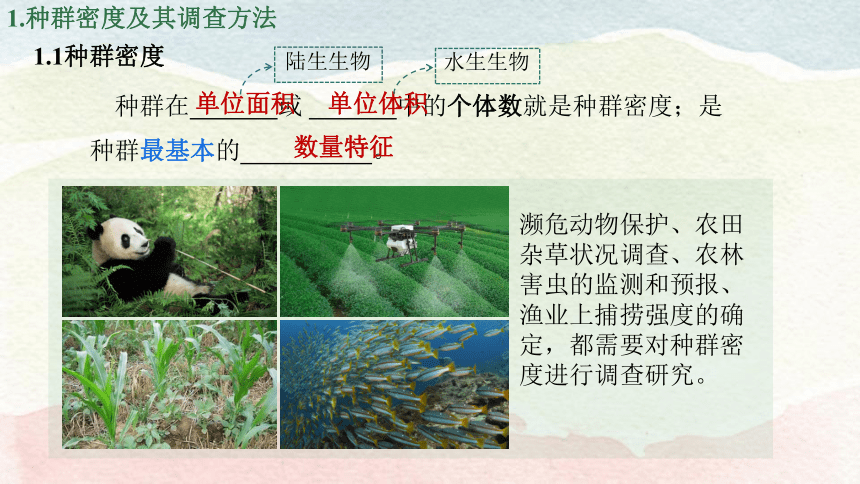 1.种群密度及其调查方法

1.1种群密度

陆生生物

水生生物

种群在单位面积或单位体积中的个体数就是种群密度；是种群最基本的数量特征。

濒危动物保护、农田杂草状况调查、农林害虫的监测和预报、渔业上捕捞强度的确定，都需要对种群密度进行调查研究。